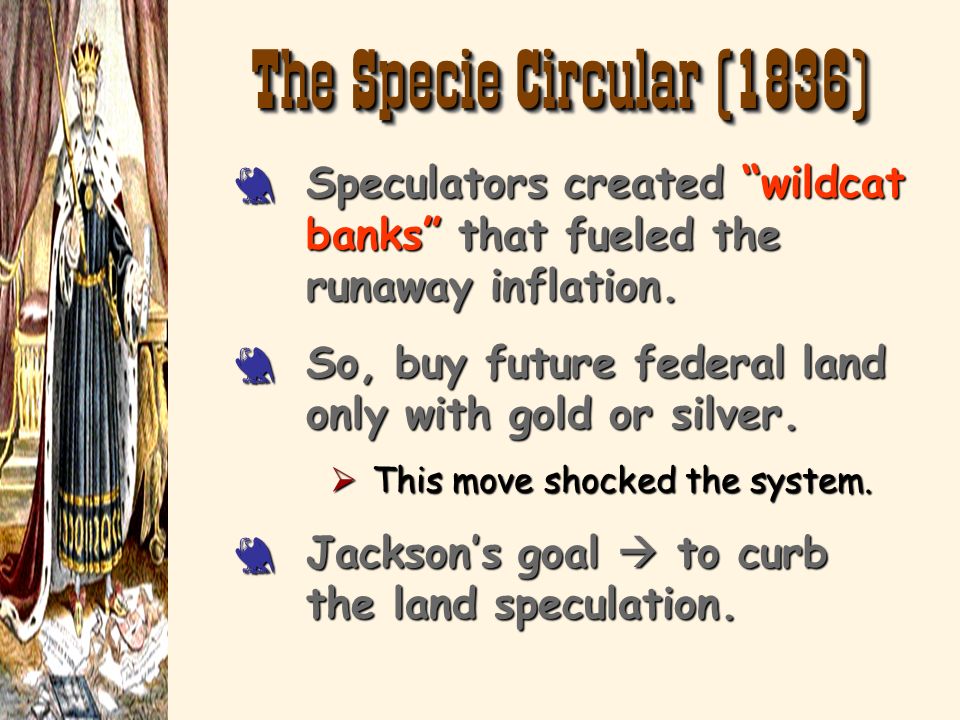 The Specie Circular (1836)

Speculators created "wildcat banks" that fueled the runaway inflation.

So, buy future federal land only with gold or silver.

➢ This move shocked the system.

Jackson's goal → to curb the land speculation.